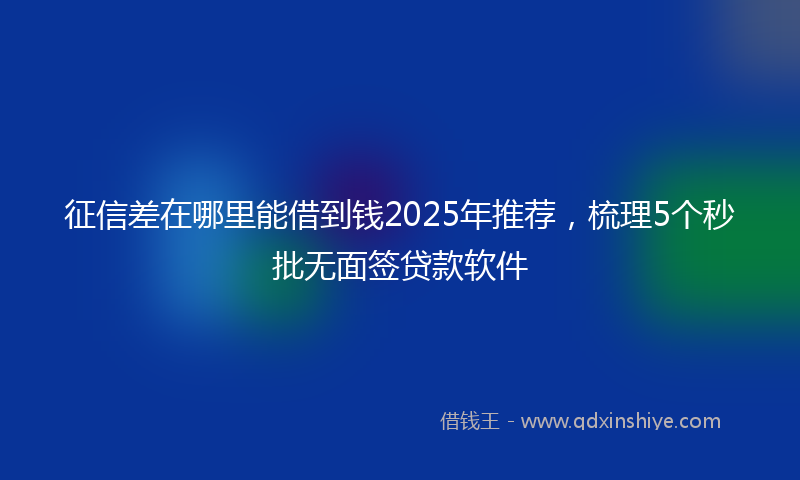 征信差在哪里能借到钱2025年推荐，梳理5个秒批无面签贷款软件

借钱王 - www.qdxinshiye.com